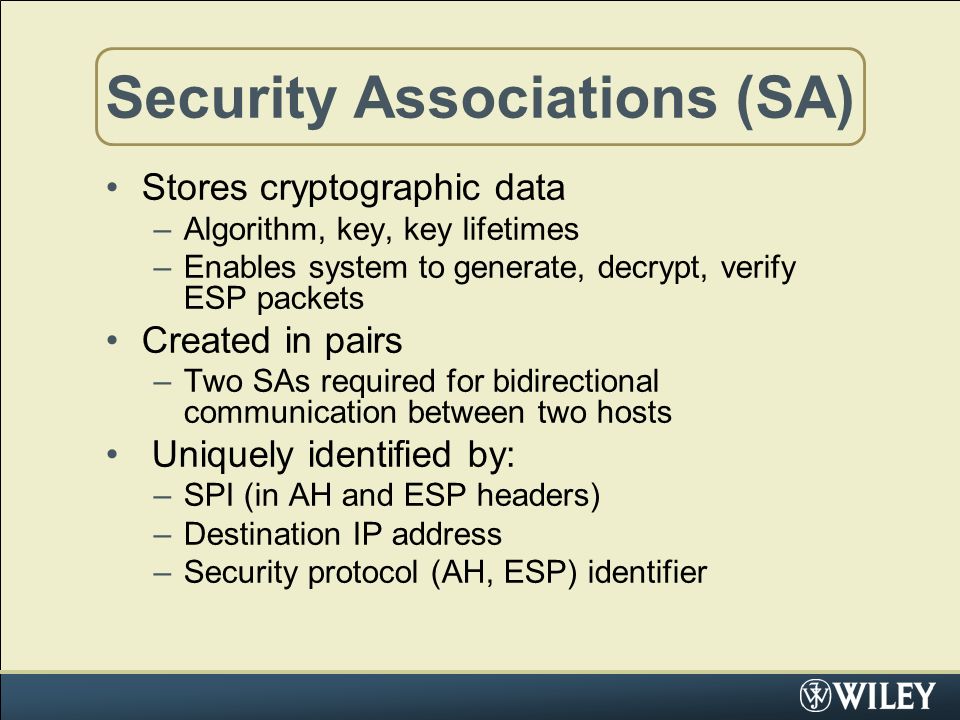 Security Associations (SA)

• Stores cryptographic data
– Algorithm, key, key lifetimes
– Enables system to generate, decrypt, verify ESP packets
• Created in pairs
– Two SAs required for bidirectional communication between two hosts
• Uniquely identified by:
– SPI (in AH and ESP headers)
– Destination IP address
– Security protocol (AH, ESP) identifier

WILEY